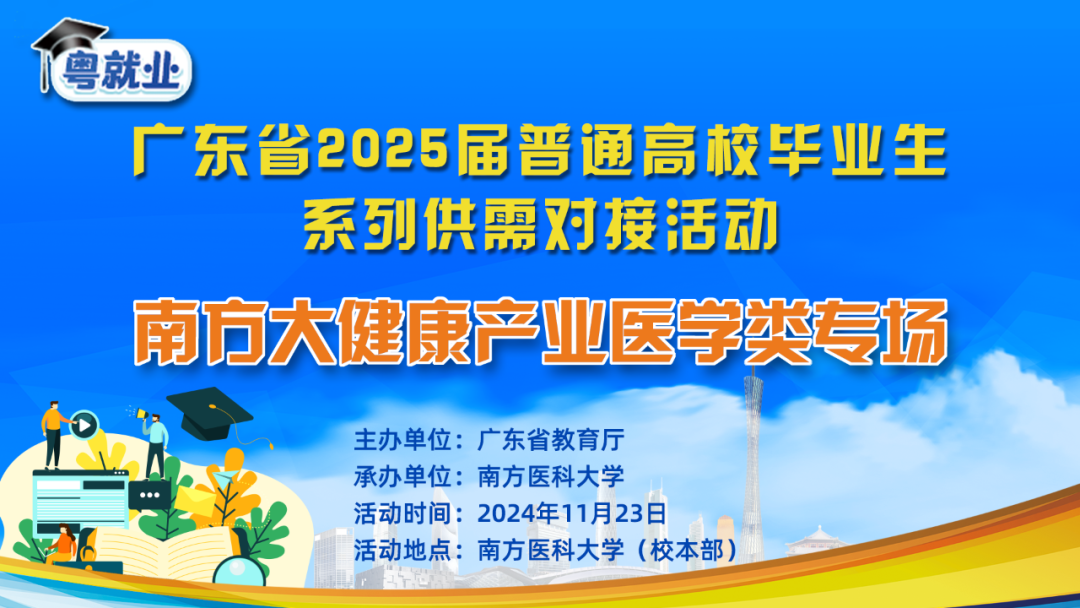 粤就业

广东省2025届普通高校毕业生
系列供需对接活动

南方大健康产业医学类专场

主办单位：广东省教育厅
承办单位：南方医科大学
活动时间：2024年11月23日
活动地点：南方医科大学（校本部）